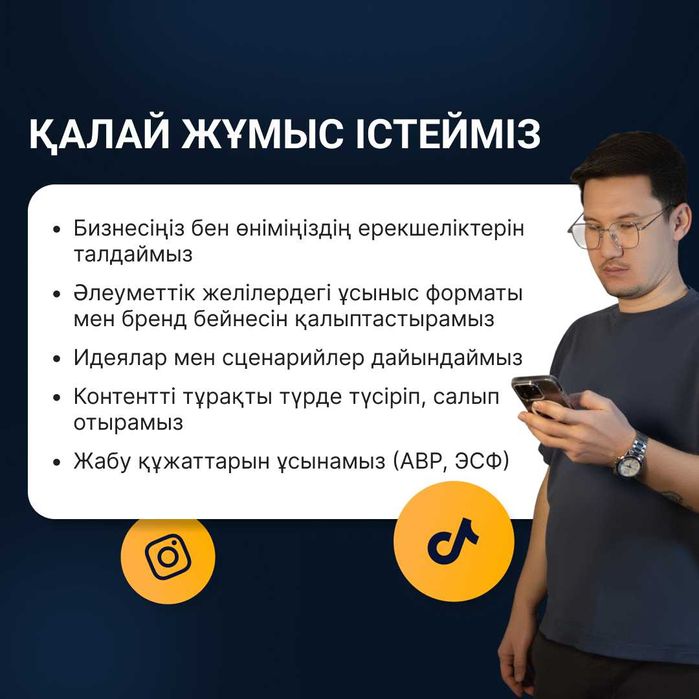 ҚАЛАЙ ЖҰМЫС ІСТЕЙМІЗ

• Бизнесіңіз бен өніміңіздің ерекшеліктерін талдаймыз
• Әлеуметтік желілердегі ұсыныс форматы мен бренд бейнесін қалыптастырамыз
• Идеялар мен сценарийлер дайындаймыз
• Контентті тұрақты түрде түсіріп, салып отырамыз
• Жабу құжаттарын ұсынамыз (АВР, ЭСФ)